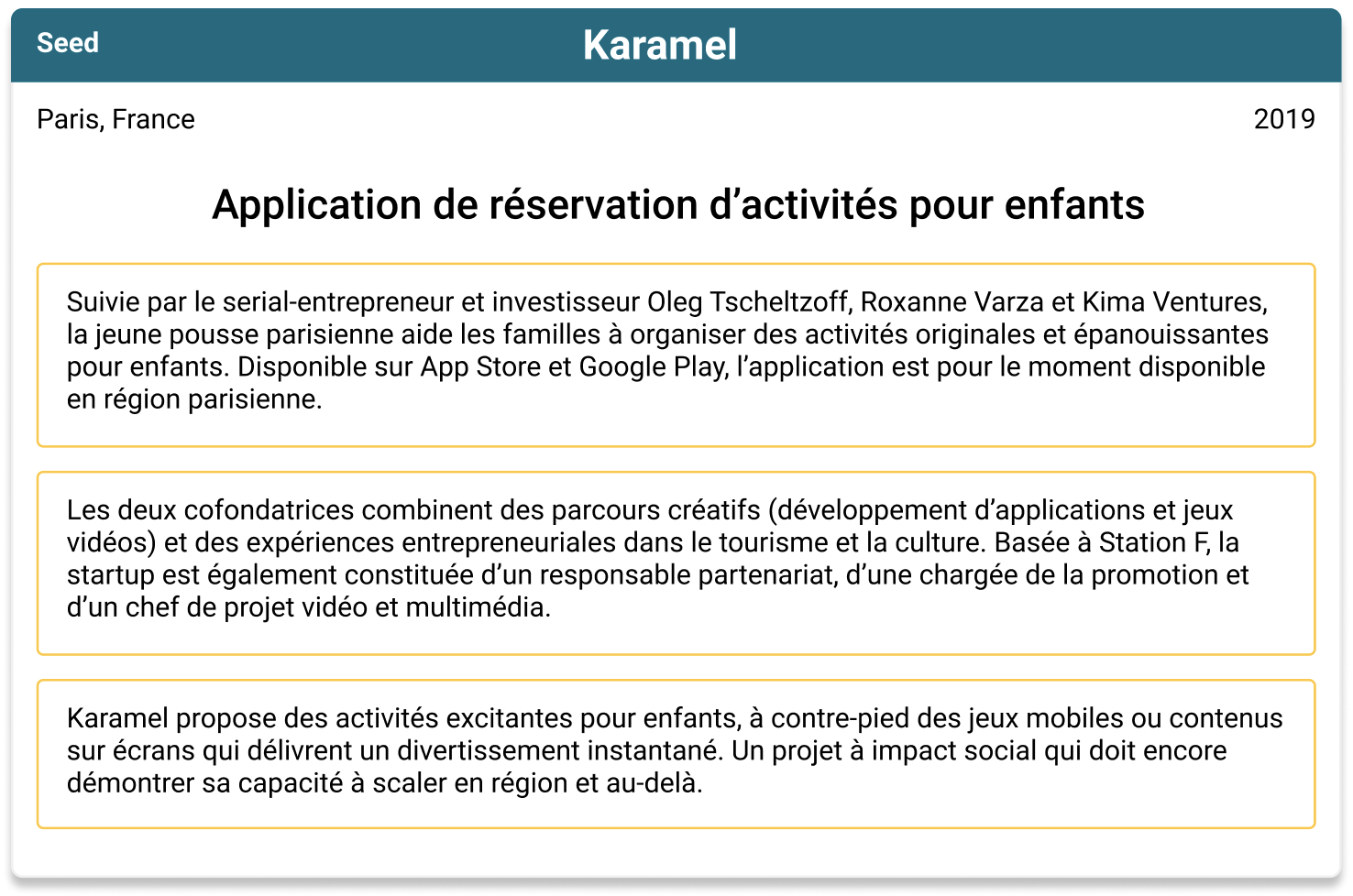 Seed
Karamel

Paris, France

2019

Application de réservation d’activités pour enfants

Suivie par le serial-entrepreneur et investisseur Oleg Tscheltzoff, Roxanne Varza et Kima Ventures, la jeune pousse parisienne aide les familles à organiser des activités originales et épanouissantes pour enfants. Disponible sur App Store et Google Play, l’application est pour le moment disponible en région parisienne.

Les deux cofondatrices combinent des parcours créatifs (développement d’applications et jeux vidéos) et des expériences entrepreneuriales dans le tourisme et la culture. Basée à Station F, la startup est également constituée d’un responsable partenariat, d’une chargée de la promotion et d’un chef de projet vidéo et multimédia.

Karamel propose des activités excitantes pour enfants, à contre-pied des jeux mobiles ou contenus sur écrans qui délivrent un divertissement instantané. Un projet à impact social qui doit encore démontrer sa capacité à scaler en région et au-delà.